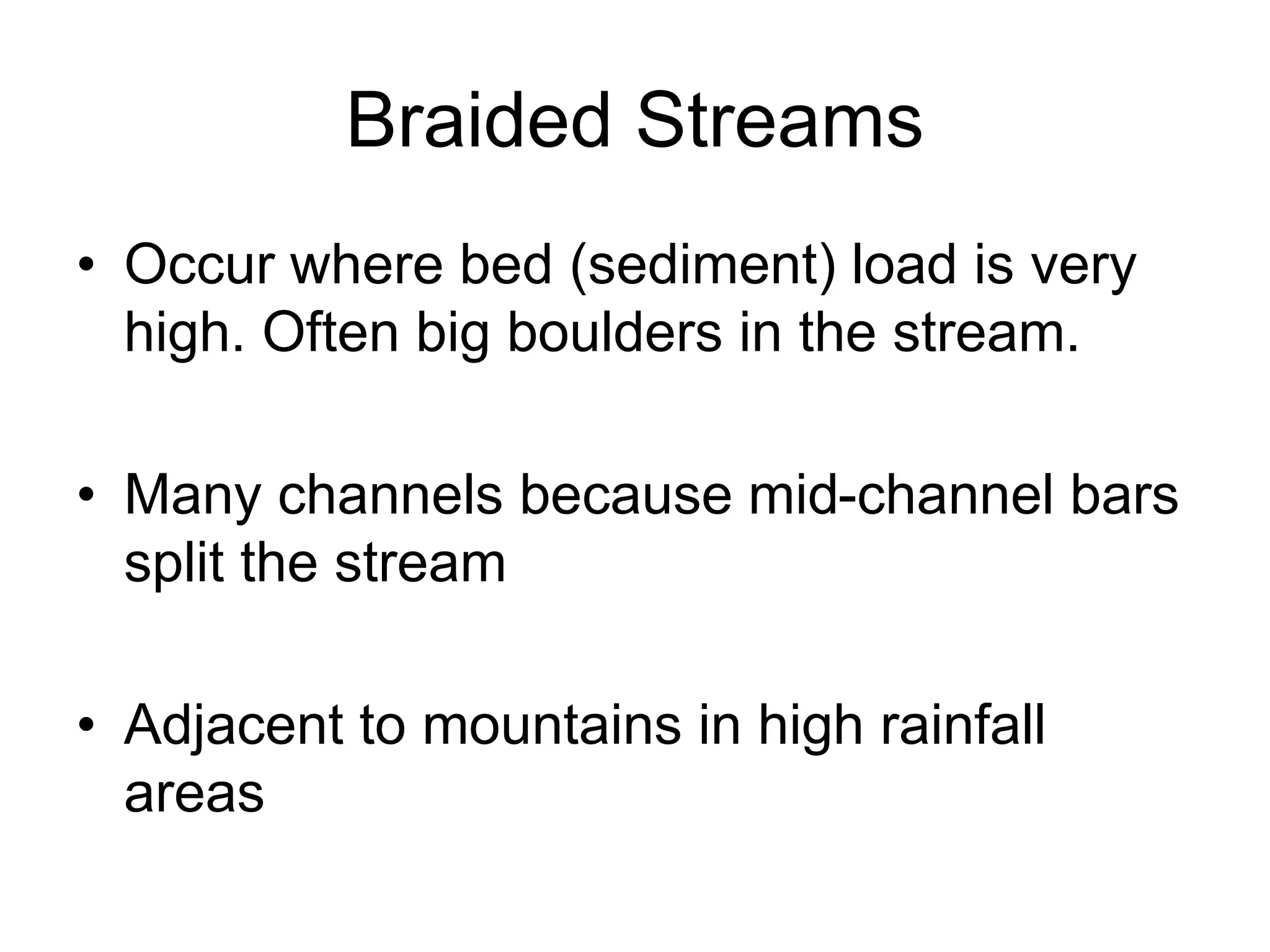 Braided Streams

• Occur where bed (sediment) load is very high. Often big boulders in the stream.

• Many channels because mid-channel bars split the stream

• Adjacent to mountains in high rainfall areas